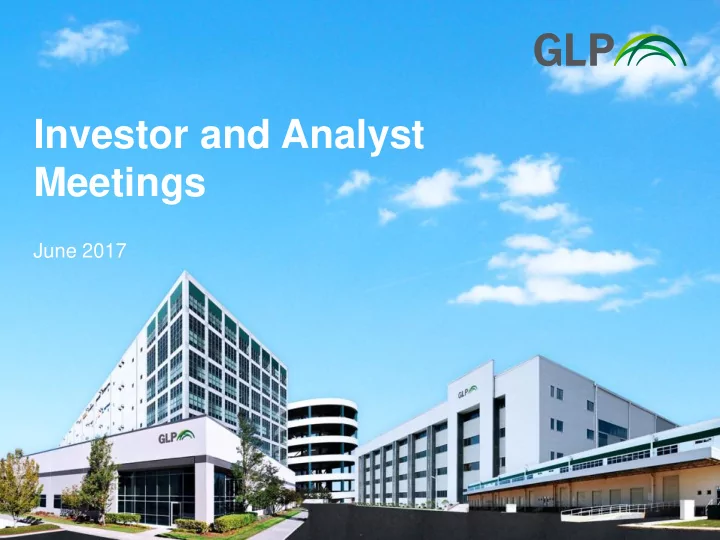 GLP

Investor and Analyst Meetings

June 2017

GLP

GLP